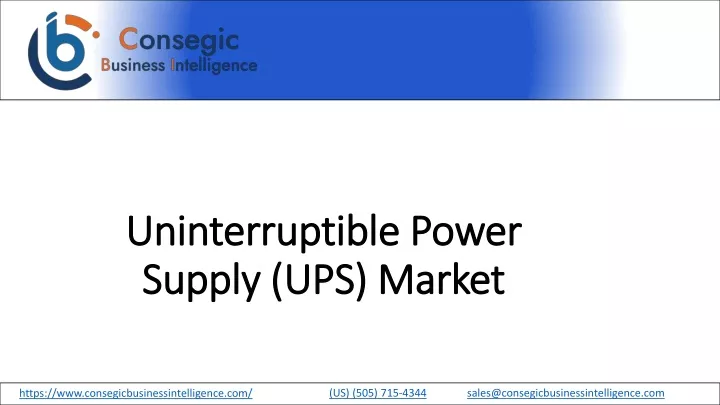 Consegic
Business Intelligence

Uninterruptible Power Supply (UPS) Market

https://www.consegicbusinessintelligence.com/ (US) (505) 715-4344 sales@consegicbusinessintelligence.com